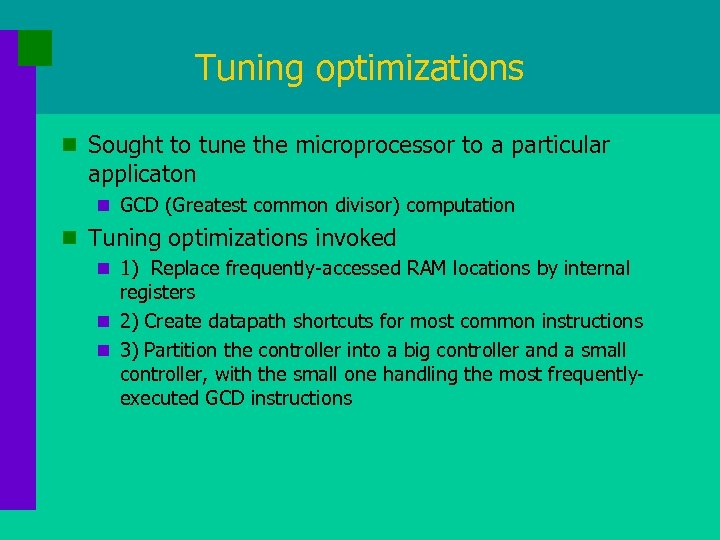 Tuning optimizations

Sought to tune the microprocessor to a particular applicaton

GCD (Greatest common divisor) computation

Tuning optimizations invoked

1) Replace frequently-accessed RAM locations by internal registers

2) Create datapath shortcuts for most common instructions

3) Partition the controller into a big controller and a small controller, with the small one handling the most frequently-executed GCD instructions